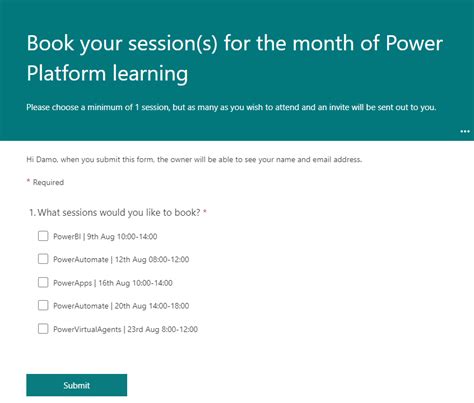 Book your session(s) for the month of Power Platform learning

Please choose a minimum of 1 session, but as many as you wish to attend and an invite will be sent out to you.

...

Hi Damo, when you submit this form, the owner will be able to see your name and email address.

* Required

1. What sessions would you like to book? *

PowerBI | 9th Aug 10:00-14:00

PowerAutomate | 12th Aug 08:00-12:00

PowerApps | 16th Aug 10:00-14:00

PowerAutomate | 20th Aug 14:00-18:00

PowerVirtualAgents | 23rd Aug 8:00-12:00

Submit